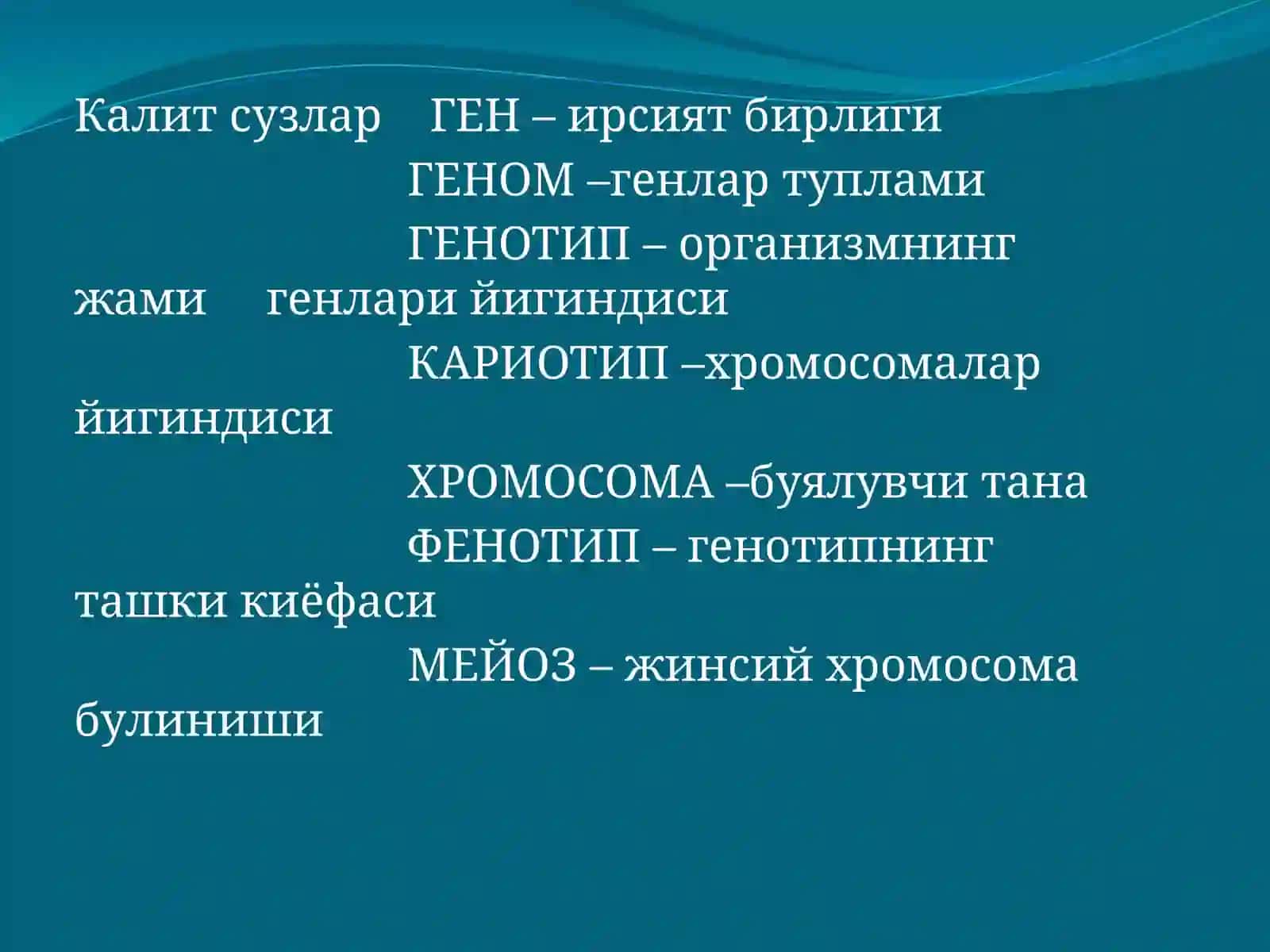 Калит сузлар ГЕН – ирсият бирлиги
ГЕНОМ –генлар туплами
ГЕНОТИП – организмнинг жами генлари йигиндиси
КАРИОТИП –хромосомалар йигиндиси
ХРОМОСОМА –буялувчи тана
ФЕНОТИП – генотипнинг ташки киёфаси
МЕЙОЗ – жинсий хромосома булиниши